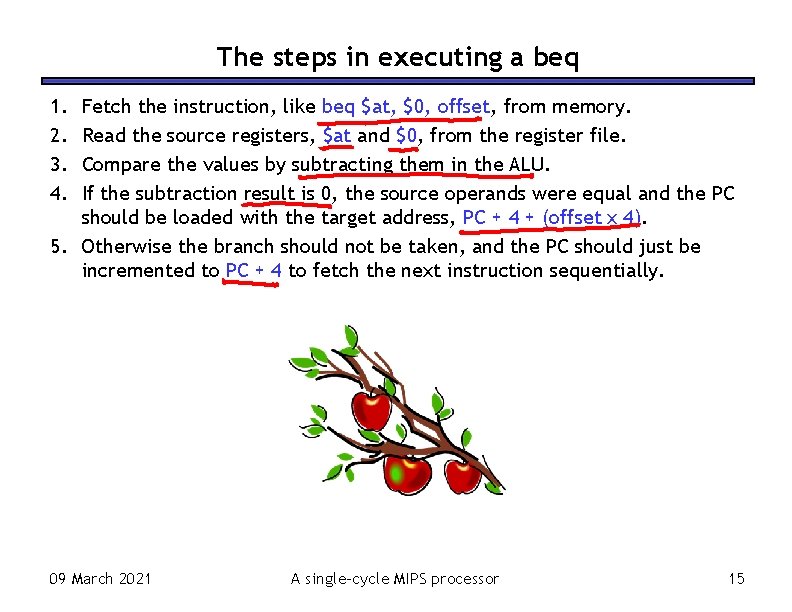 The steps in executing a beq

1. Fetch the instruction, like beq \$at, \$0, offset, from memory.
2. Read the source registers, \$at and \$0, from the register file.
3. Compare the values by subtracting them in the ALU.
4. If the subtraction result is 0, the source operands were equal and the PC should be loaded with the target address, PC + 4 + (offset x 4).
5. Otherwise the branch should not be taken, and the PC should just be incremented to PC + 4 to fetch the next instruction sequentially.

09 March 2021

A single-cycle MIPS processor

15